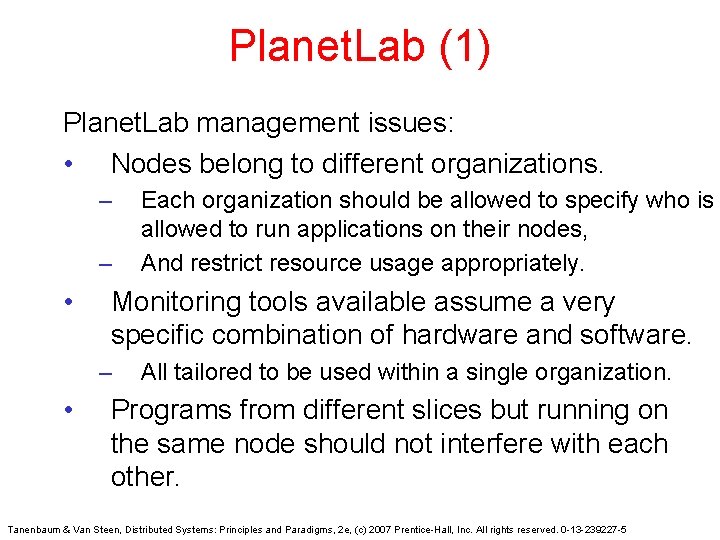 PlanetLab (1)

PlanetLab management issues:

• Nodes belong to different organizations.

– Each organization should be allowed to specify who is allowed to run applications on their nodes,

– And restrict resource usage appropriately.

• Monitoring tools available assume a very specific combination of hardware and software.

– All tailored to be used within a single organization.

• Programs from different slices but running on the same node should not interfere with each other.

Tanenbaum & Van Steen, Distributed Systems: Principles and Paradigms, 2e, (c) 2007 Prentice-Hall, Inc. All rights reserved. 0-13-239227-5